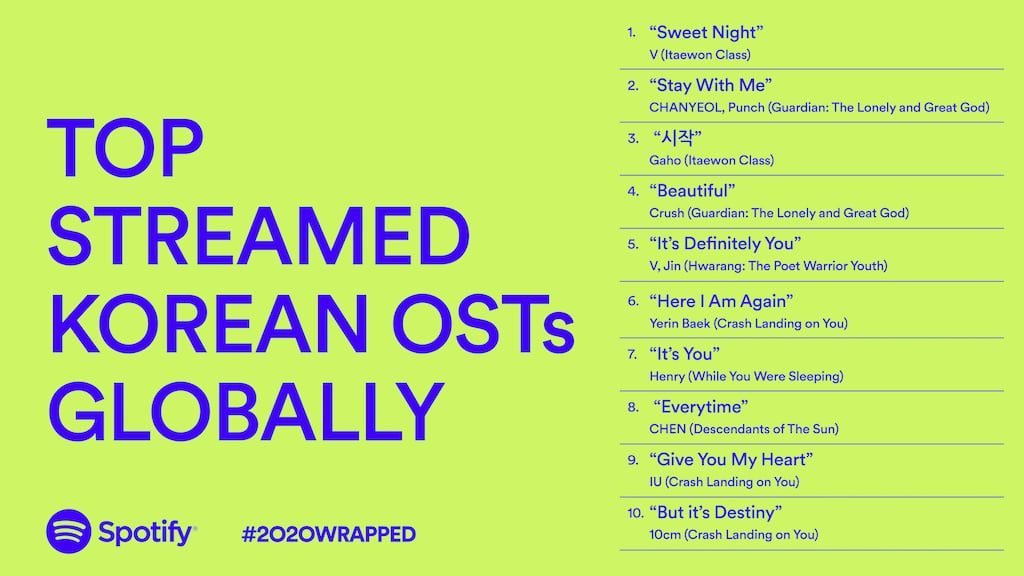 TOP STREAMED KOREAN OSTs GLOBALLY

Spotify #2020WRAPPED

1. “Sweet Night”
V (Itaewon Class)

2. “Stay With Me”
CHANYEOL, Punch (Guardian: The Lonely and Great God)

3. “시작”
Gaho (Itaewon Class)

4. “Beautiful”
Crush (Guardian: The Lonely and Great God)

5. “It’s Definitely You”
V, Jin (Hwarang: The Poet Warrior Youth)

6. “Here I Am Again”
Yerin Baek (Crash Landing on You)

7. “It’s You”
Henry (While You Were Sleeping)

8. “Everytime”
CHEN (Descendants of The Sun)

9. “Give You My Heart”
IU (Crash Landing on You)

10. “But it’s Destiny”
10cm (Crash Landing on You)